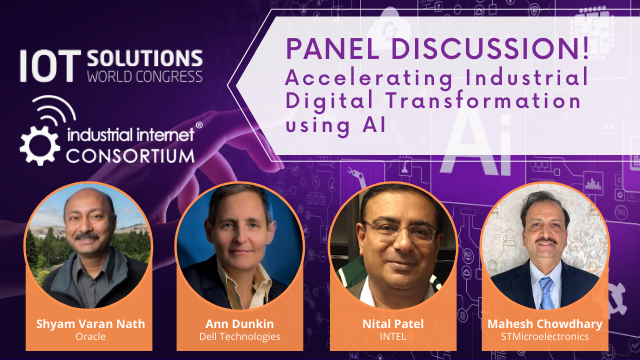 IOT SOLUTIONS WORLD CONGRESS

industrial internet® CONSORTIUM

PANEL DISCUSSION!
Accelerating Industrial Digital Transformation using AI

Ai

Shyam Varan Nath
Oracle

Ann Dunkin
Dell Technologies

Nital Patel
INTEL

Mahesh Chowdhary
STMicroelectronics